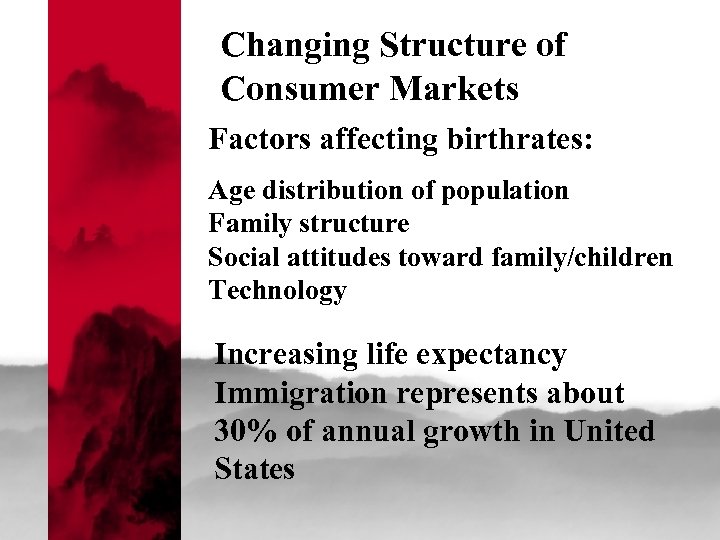 Changing Structure of Consumer Markets

Factors affecting birthrates:

Age distribution of population
Family structure
Social attitudes toward family/children
Technology

Increasing life expectancy
Immigration represents about 30% of annual growth in United States